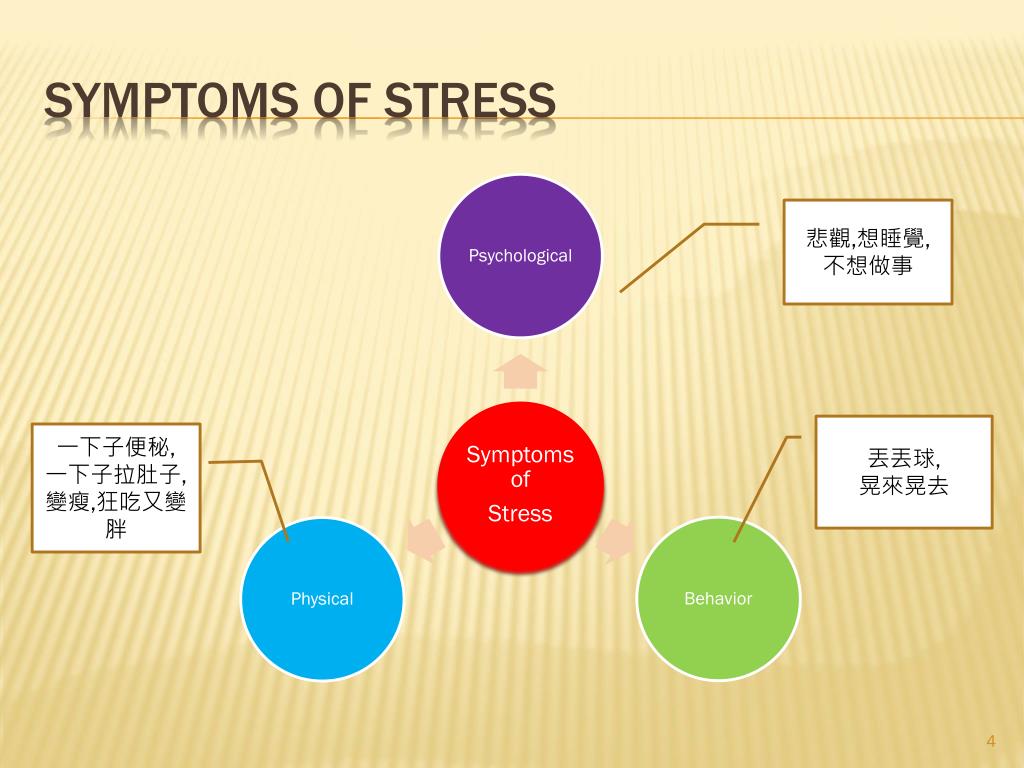 SYMPTOMS OF STRESS

Psychological

悲觀,想睡覺,
不想做事

一下子便秘,
一下子拉肚子,
變瘦,狂吃又變胖

Symptoms of Stress

丟丟球,
晃來晃去

Physical

Behavior

4